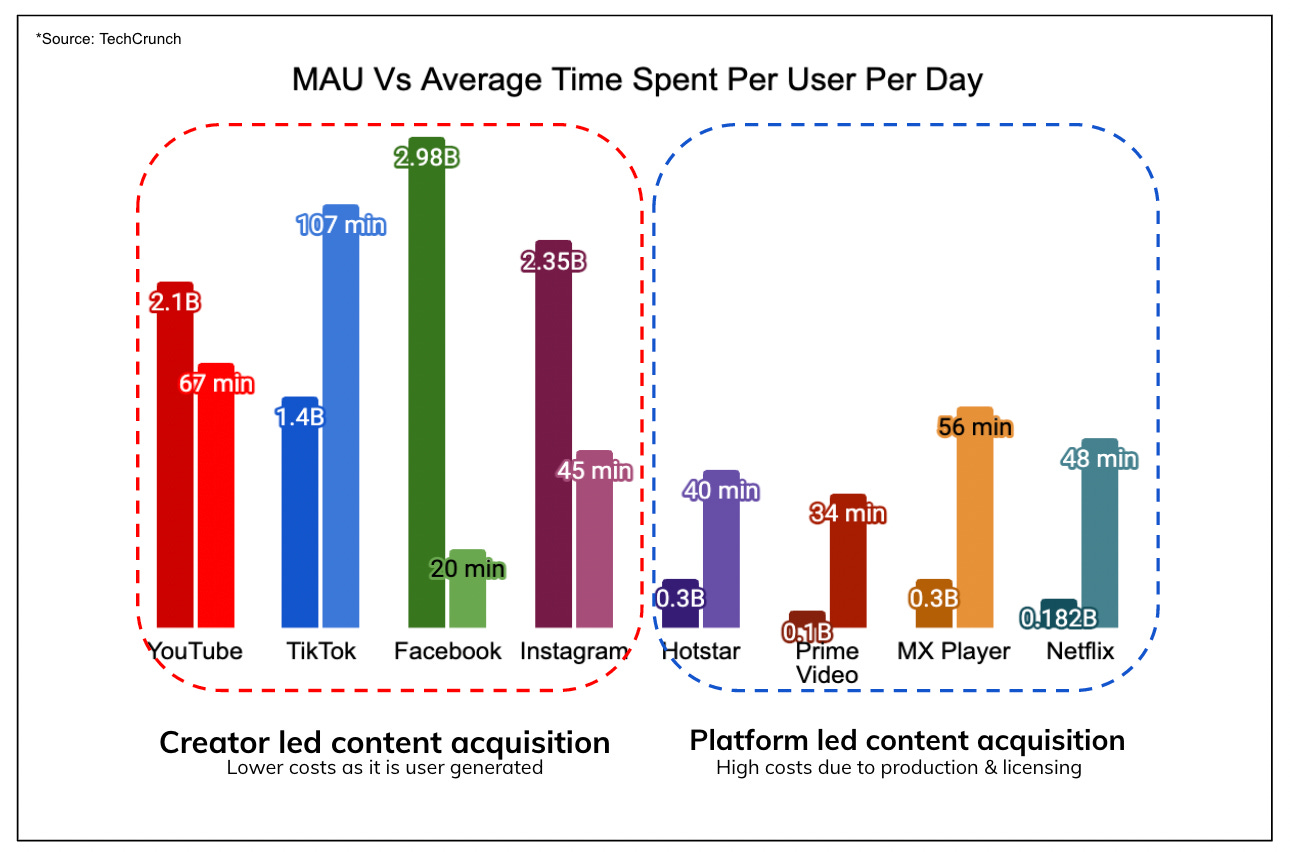 *Source: TechCrunch

MAU Vs Average Time Spent Per User Per Day

2.1B
67 min
1.4B
107 min
2.98B
20 min
2.35B
45 min
0.3B
40 min
0.1B
34 min
0.3B
56 min
0.182B
48 min

YouTube
TikTok
Facebook
Instagram
Hotstar
Prime Video
MX Player
Netflix

Creator led content acquisition
Lower costs as it is user generated

Platform led content acquisition
High costs due to production & licensing